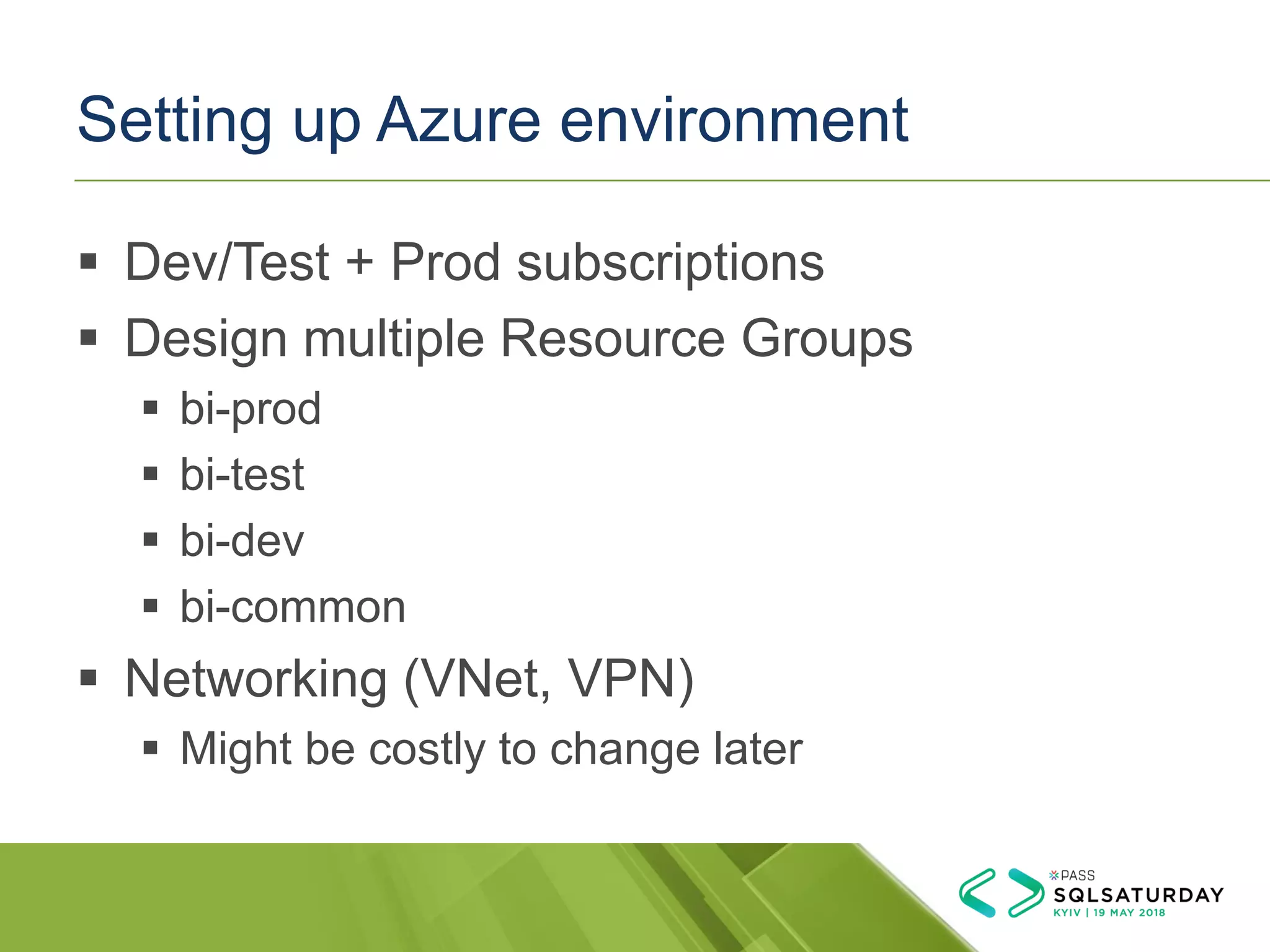 Setting up Azure environment

▪ Dev/Test + Prod subscriptions
▪ Design multiple Resource Groups
  ▪ bi-prod
  ▪ bi-test
  ▪ bi-dev
  ▪ bi-common
▪ Networking (VNet, VPN)
  ▪ Might be costly to change later

PASS
SQLSATURDAY
KYIV | 19 MAY 2018